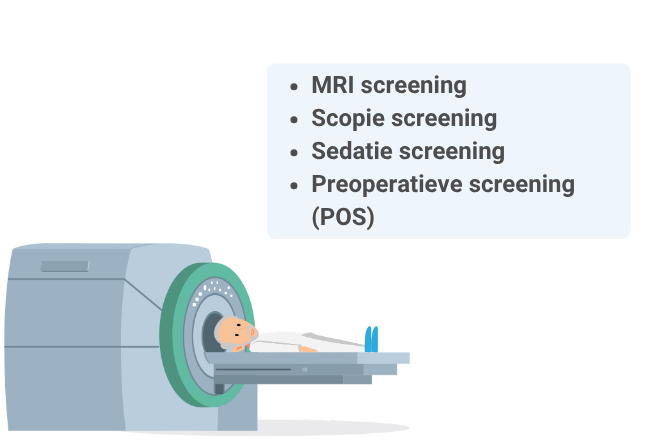 • MRI screening
• Scopie screening
• Sedatie screening
• Preoperatieve screening (POS)